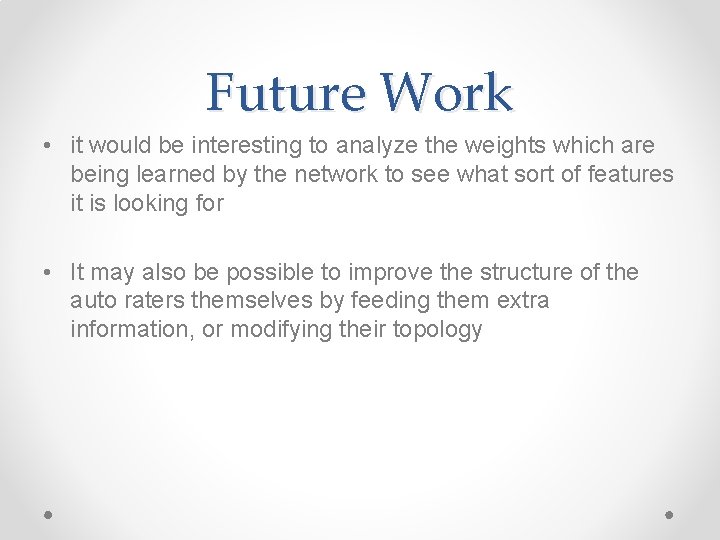 Future Work

• it would be interesting to analyze the weights which are being learned by the network to see what sort of features it is looking for

• It may also be possible to improve the structure of the auto raters themselves by feeding them extra information, or modifying their topology